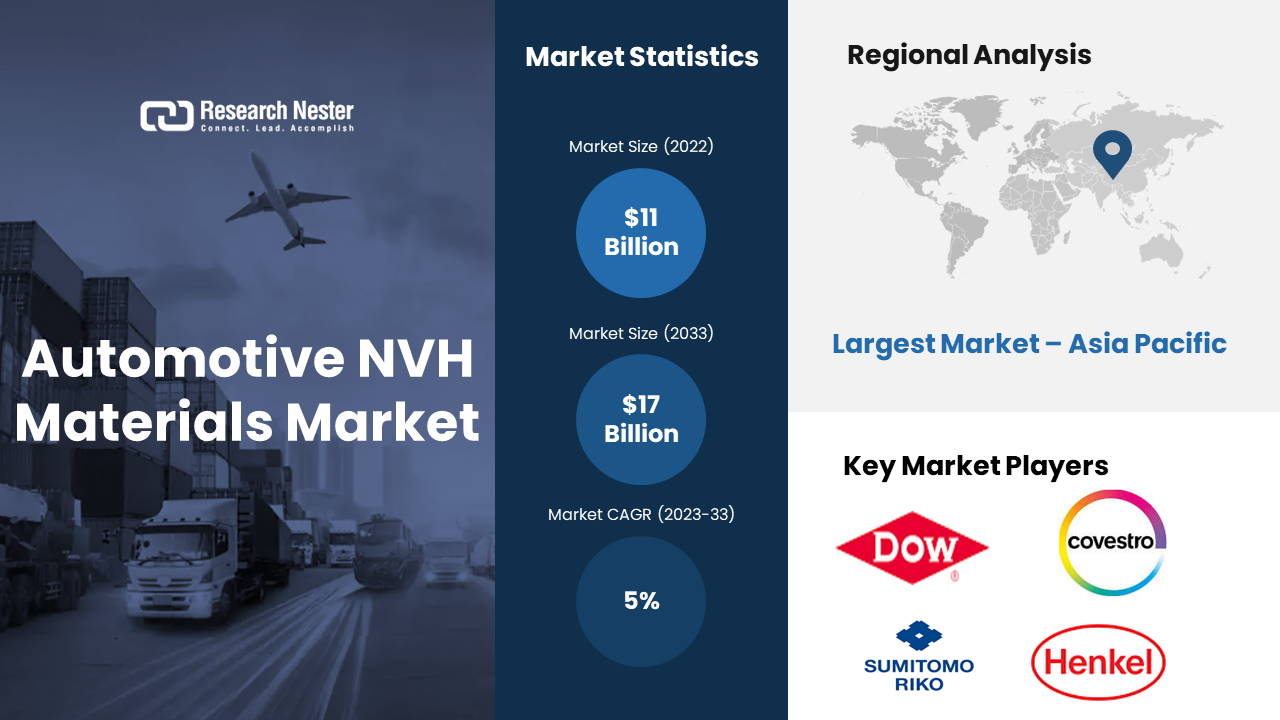 Research Nester
Connect. Lead. Accomplish

Automotive NVH Materials Market

Market Statistics

Market Size (2022)

$11 Billion

Market Size (2033)

$17 Billion

Market CAGR (2023-33)

5%

Regional Analysis

Largest Market – Asia Pacific

Key Market Players

DOW

covestro

SUMITOMO RIKO

Henkel